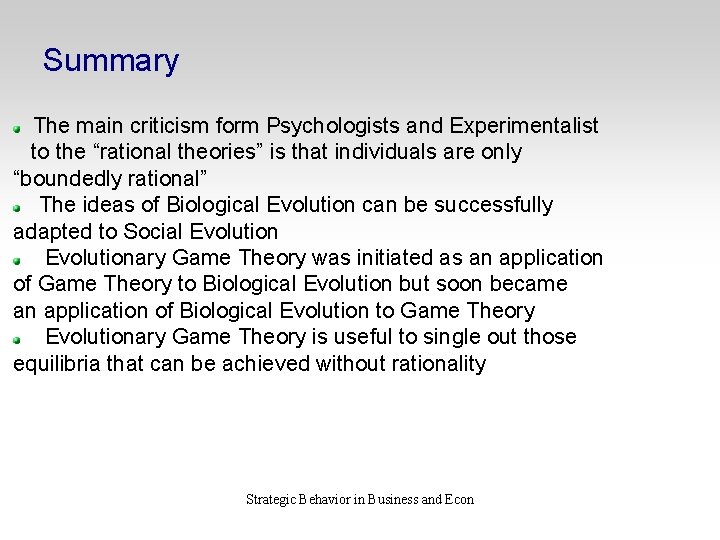 Summary

The main criticism form Psychologists and Experimentalist to the “rational theories” is that individuals are only “boundedly rational”

The ideas of Biological Evolution can be successfully adapted to Social Evolution

Evolutionary Game Theory was initiated as an application of Game Theory to Biological Evolution but soon became an application of Biological Evolution to Game Theory

Evolutionary Game Theory is useful to single out those equilibria that can be achieved without rationality

Strategic Behavior in Business and Econ